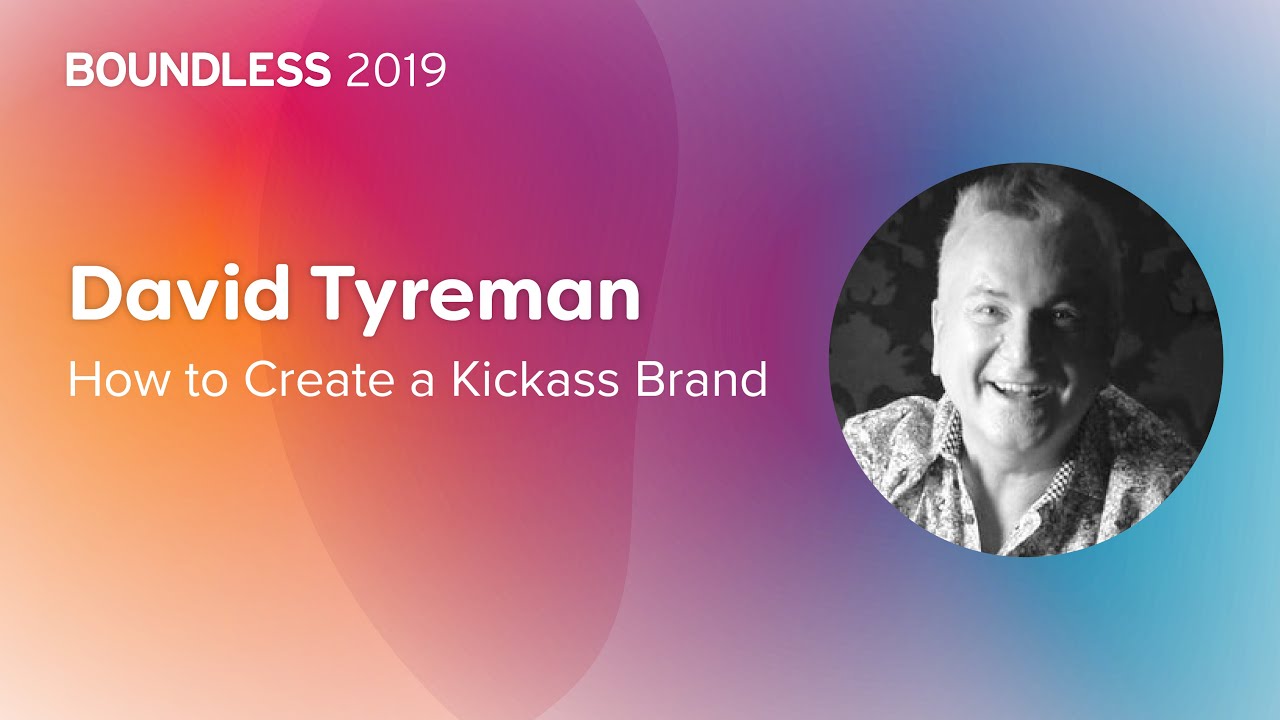 BOUNDLESS 2019

David Tyreman

How to Create a Kickass Brand